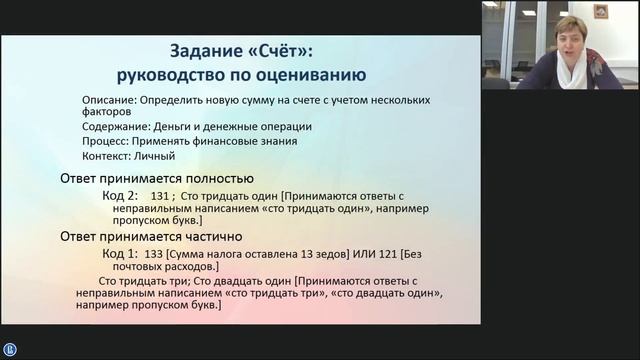 Задание «Счёт»:
руководство по оцениванию

Описание: Определить новую сумму на счете с учетом нескольких факторов

Содержание: Деньги и денежные операции

Процесс: Применять финансовые знания

Контекст: Личный

Ответ принимается полностью

Код 2: 131 ; Сто тридцать один [Принимаются ответы с неправильным написанием «сто тридцать один», например пропуском букв.]

Ответ принимается частично

Код 1: 133 [Сумма налога оставлена 13 зедов] ИЛИ 121 [Без почтовых расходов.]

Сто тридцать три; Сто двадцать один [Принимаются ответы с неправильным написанием «сто тридцать три», «сто двадцать один», например пропуском букв.]